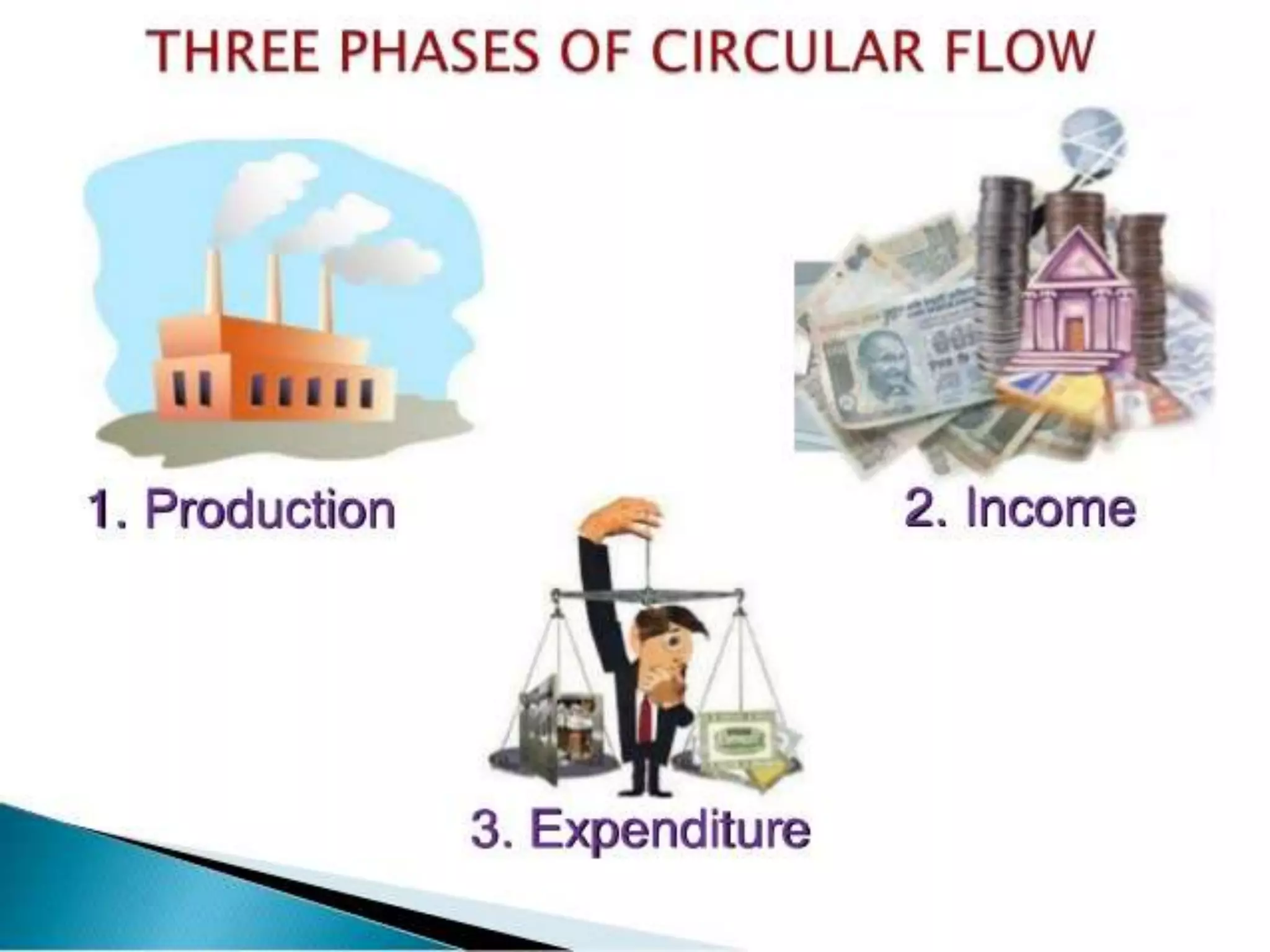 THREE PHASES OF CIRCULAR FLOW

1. Production

2. Income

3. Expenditure